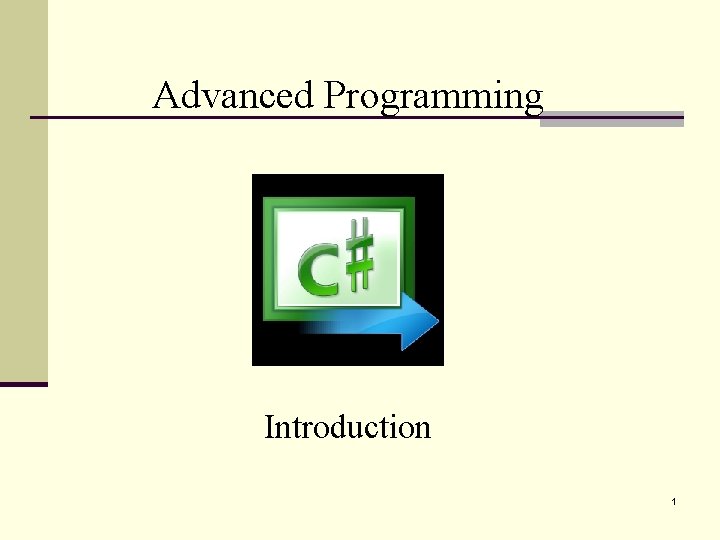 Advanced Programming

C#

Introduction

1